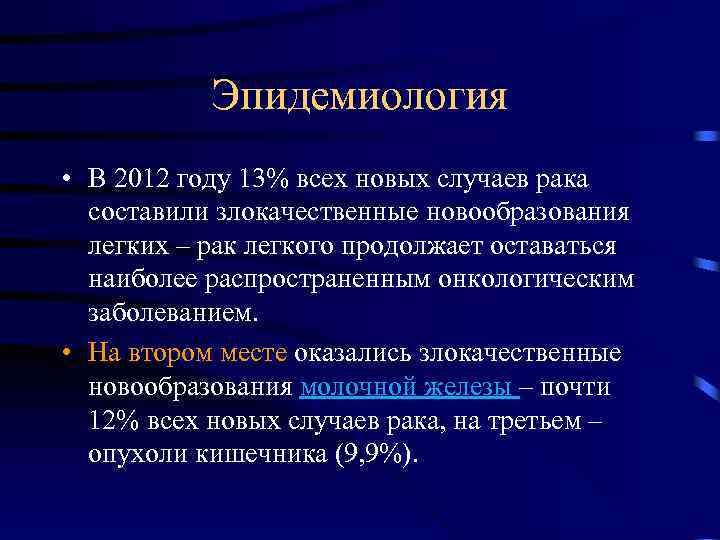 Эпидемиология

• В 2012 году 13% всех новых случаев рака составили злокачественные новообразования легких – рак легкого продолжает оставаться наиболее распространенным онкологическим заболеванием.

• На втором месте оказались злокачественные новообразования молочной железы – почти 12% всех новых случаев рака, на третьем – опухоли кишечника (9,9%).